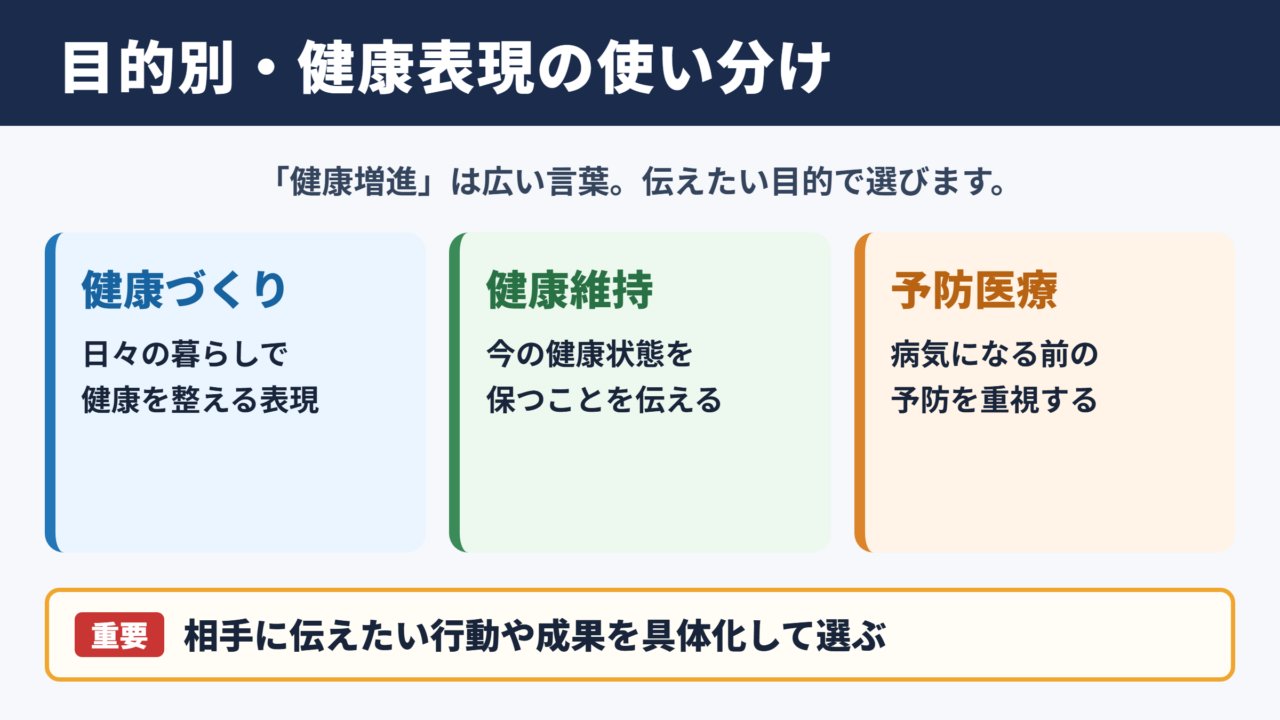 目的別・健康表現の使い分け

「健康増進」は広い言葉。伝えたい目的で選びます。

健康づくり

日々の暮らしで
健康を整える表現

健康維持

今の健康状態を
保つことを伝える

予防医療

病気になる前の
予防を重視する

重要 相手に伝えたい行動や成果を具体化して選ぶ